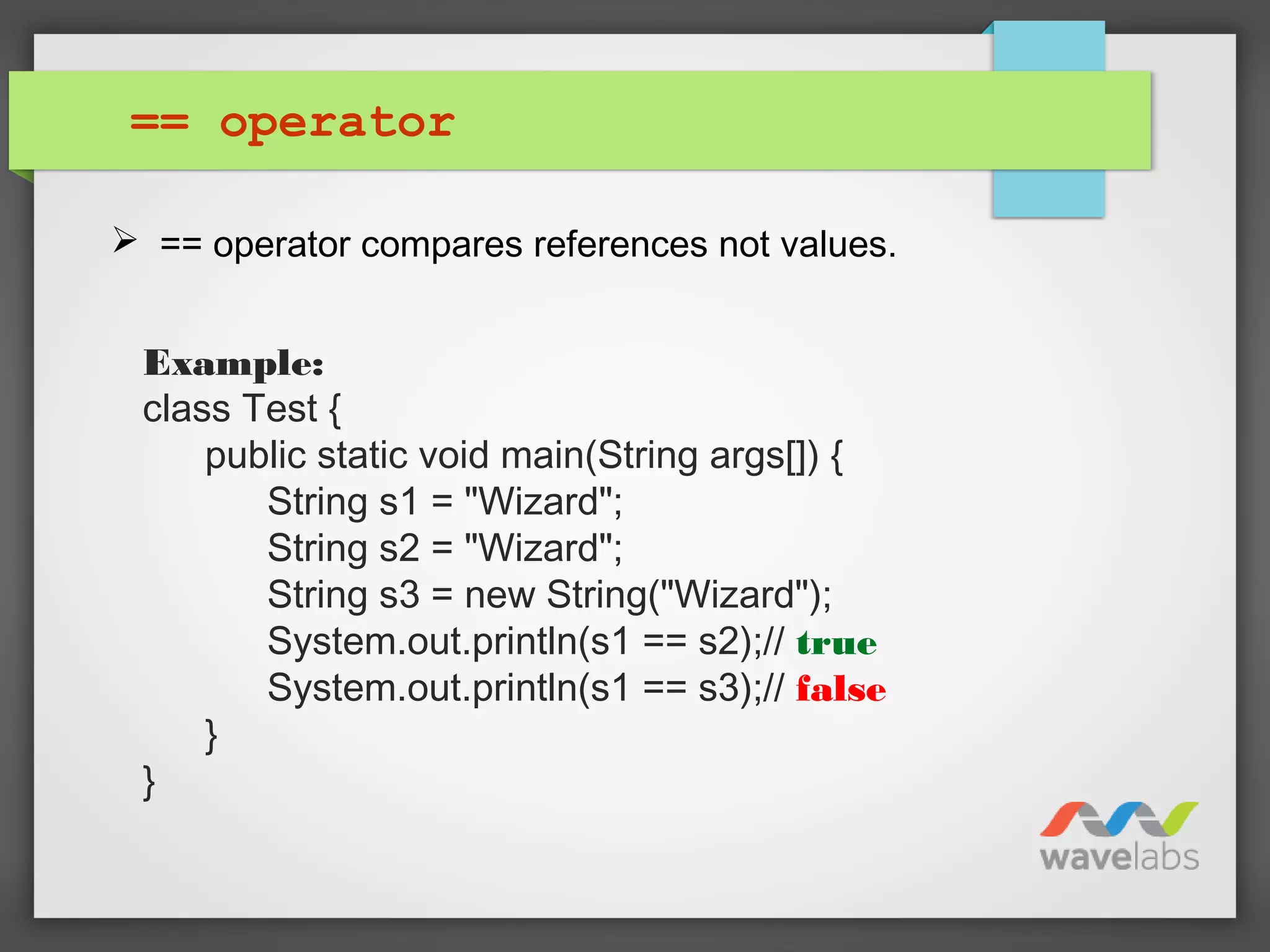 == operator

➢ == operator compares references not values.

Example:
class Test {
public static void main(String args[]) {
String s1 = "Wizard";
String s2 = "Wizard";
String s3 = new String("Wizard");
System.out.println(s1 == s2);// true
System.out.println(s1 == s3);// false
}
}

wavelabs